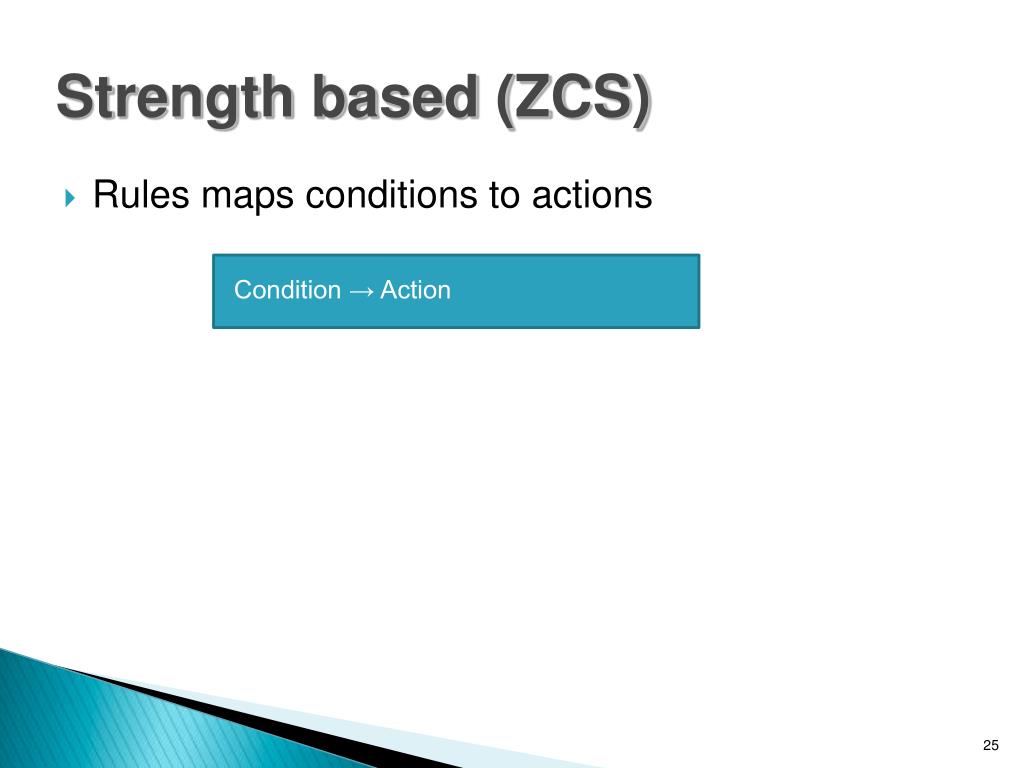 Strength based (ZCS)

Rules maps conditions to actions

Condition → Action

25